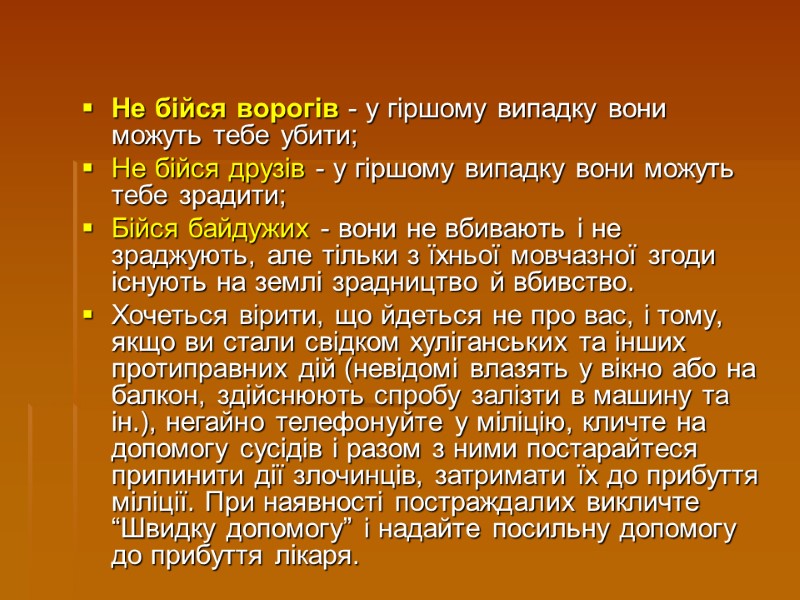 ▪ Не бійся ворогів - у гіршому випадку вони можуть тебе убити;
▪ Не бійся друзів - у гіршому випадку вони можуть тебе зрадити;
▪ Бійся байдужих - вони не вбивають і не зраджують, але тільки з їхньої мовчазної згоди існують на землі зрадництво й вбивство.
▪ Хочеться вірити, що йдеться не про вас, і тому, якщо ви стали свідком хуліганських та інших протиправних дій (невідомі влазять у вікно або на балкон, здійснюють спробу залізти в машину та ін.), негайно телефонуйте у міліцію, кличте на допомогу сусідів і разом з ними постарайтеся припинити дії злочинців, затримати їх до прибуття міліції. При наявності постраждалих викличте “Швидку допомогу” і надайте посильну допомогу до прибуття лікаря.